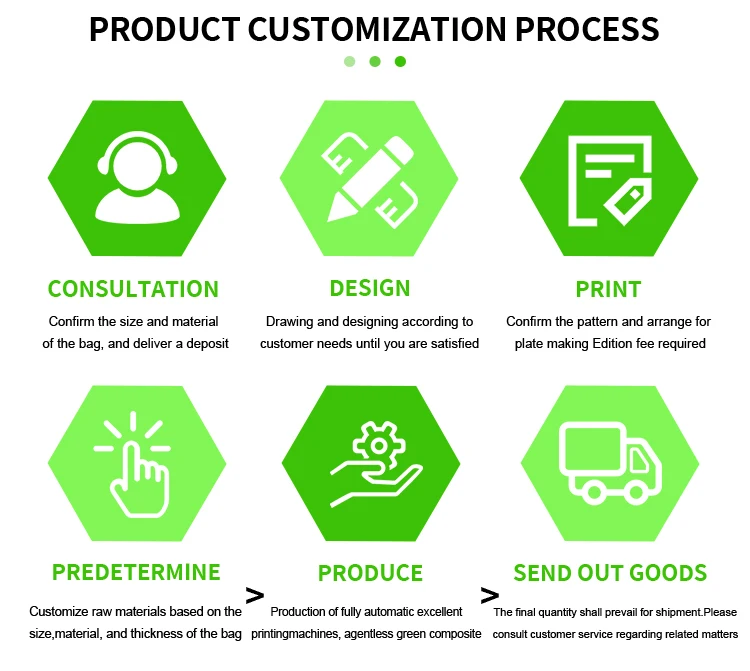 PRODUCT CUSTOMIZATION PROCESS

CONSULTATION
Confirm the size and material of the bag, and deliver a deposit

DESIGN
Drawing and designing according to customer needs until you are satisfied

PRINT
Confirm the pattern and arrange for plate making Edition fee required

PREDETERMINE
Customize raw materials based on the size,material, and thickness of the bag

>

PRODUCE
Production of fully automatic excellent printingmachines, agentless green composite

>

SEND OUT GOODS
The final quantity shall prevail for shipment.Please consult customer service regarding related matters